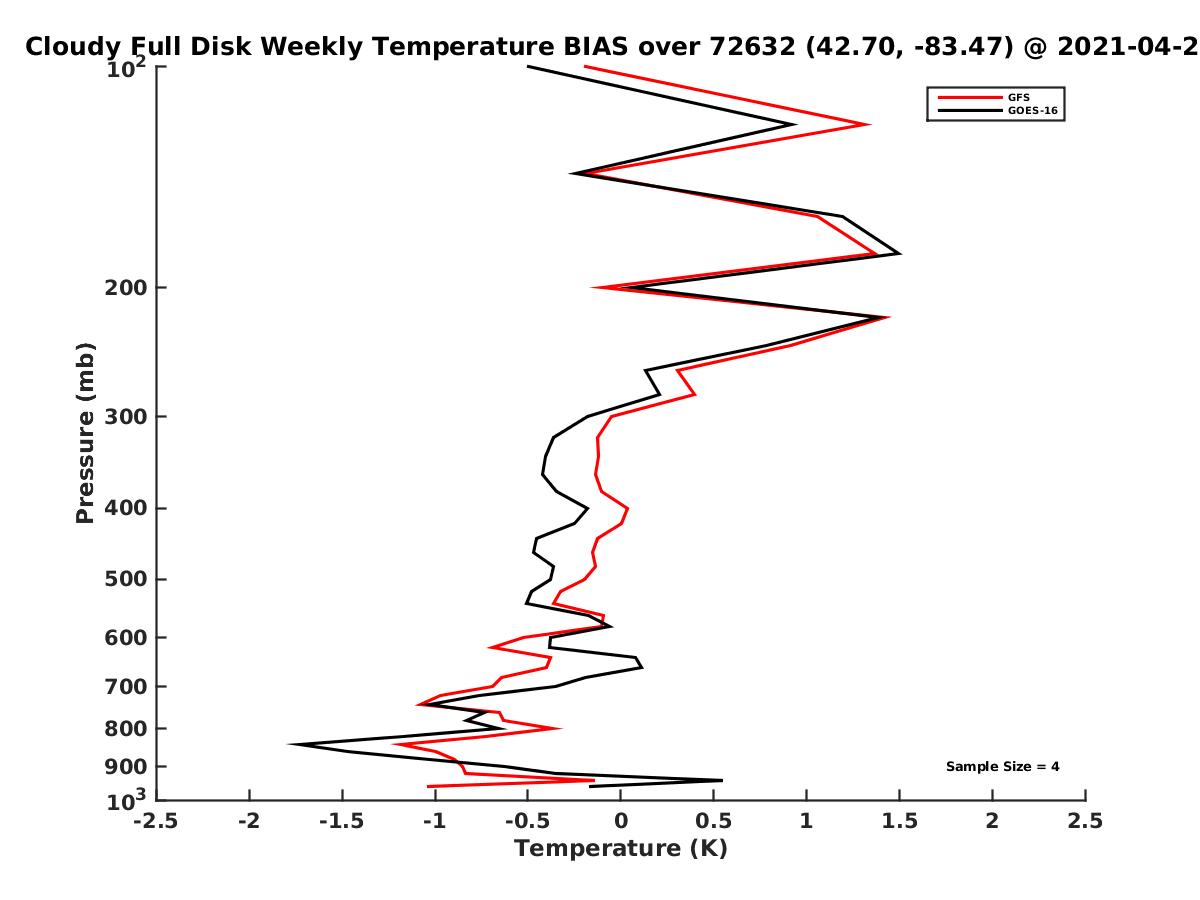 Cloudy Full Disk Weekly Temperature BIAS over 72632 (42.70, -83.47) @ 2021-04-2

GFS
GOES-16

Pressure (mb)

$10^2$
200
300
400
500
600
700
800
900
$10^3$

Sample Size = 4

-2.5 -2 -1.5 -1 -0.5 0 0.5 1 1.5 2 2.5
Temperature (K)